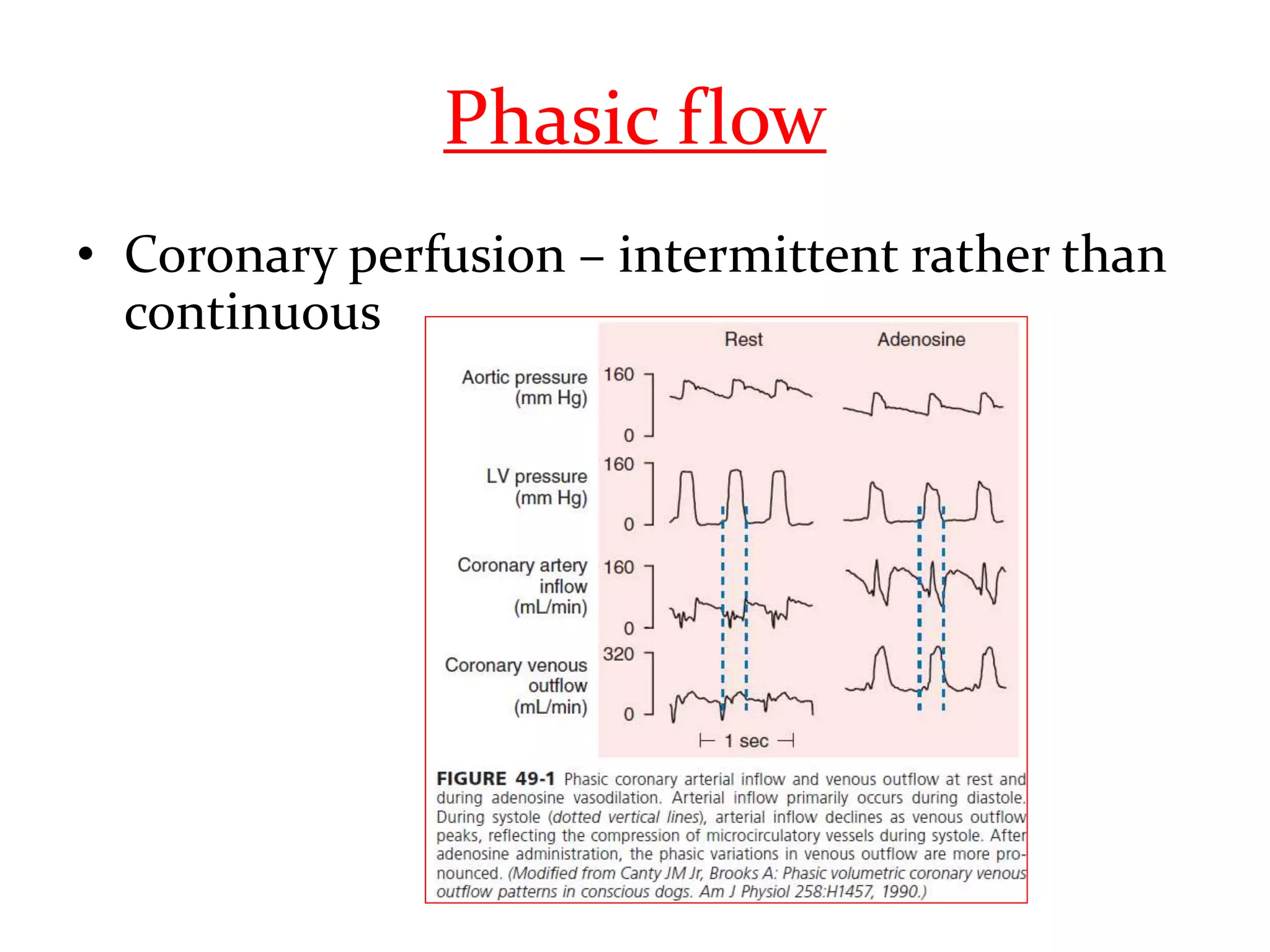 Phasic flow

• Coronary perfusion – intermittent rather than continuous

Rest

Adenosine

Aortic pressure (mm Hg)

160

0

LV pressure (mm Hg)

160

0

Coronary artery inflow (mL/min)

160

0

Coronary venous outflow (mL/min)

320

0

1 sec

FIGURE 49-1 Phasic coronary arterial inflow and venous outflow at rest and during adenosine vasodilation. Arterial inflow primarily occurs during diastole. During systole (dotted vertical lines), arterial inflow declines as venous outflow peaks, reflecting the compression of microcirculatory vessels during systole. After adenosine administration, the phasic variations in venous outflow are more pronounced. (Modified from Canty JM Jr, Brooks A: Phasic volumetric coronary venous outflow patterns in conscious dogs. Am J Physiol 258:H1457, 1990.)